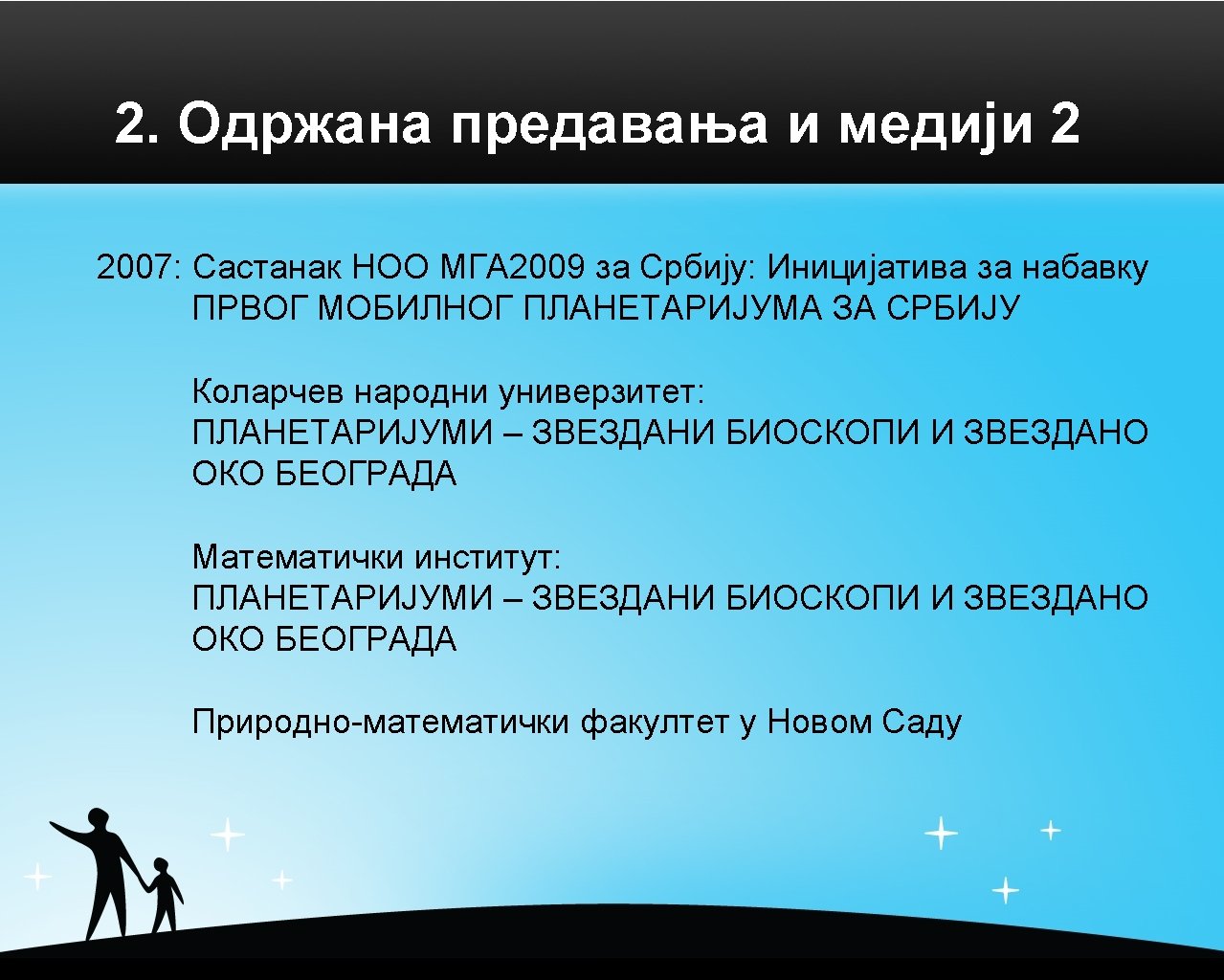 2. Одржана предавања и медији 2

2007: Састанак НОО МГА2009 за Србију: Иницијатива за набавку ПРВОГ МОБИЛНОГ ПЛАНЕТАРИЈУМА ЗА СРБИЈУ

Коларчев народни универзитет: ПЛАНЕТАРИЈУМИ – ЗВЕЗДАНИ БИОСКОПИ И ЗВЕЗДАНО ОКО БЕОГРАДА

Математички институт: ПЛАНЕТАРИЈУМИ – ЗВЕЗДАНИ БИОСКОПИ И ЗВЕЗДАНО ОКО БЕОГРАДА

Природно-математички факултет у Новом Саду